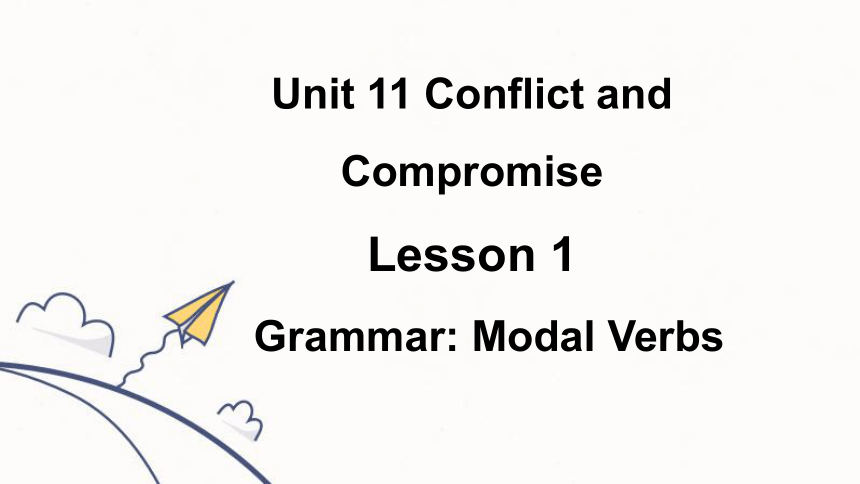 Unit 11 Conflict and Compromise

Lesson 1

Grammar: Modal Verbs